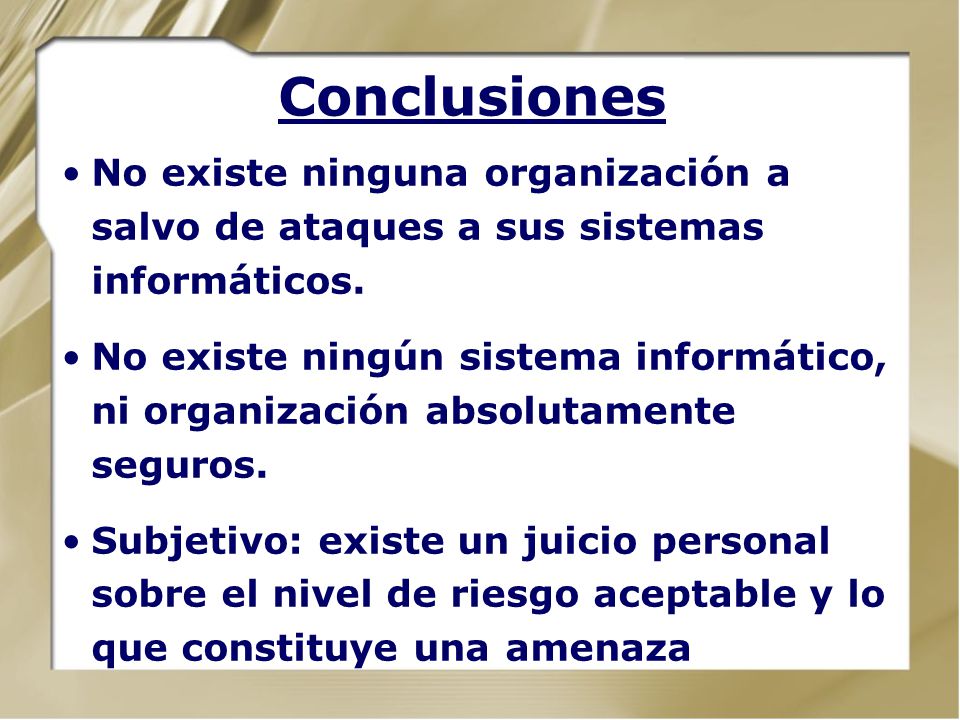 Conclusiones

• No existe ninguna organización a salvo de ataques a sus sistemas informáticos.

• No existe ningún sistema informático, ni organización absolutamente seguros.

• Subjetivo: existe un juicio personal sobre el nivel de riesgo aceptable y lo que constituye una amenaza